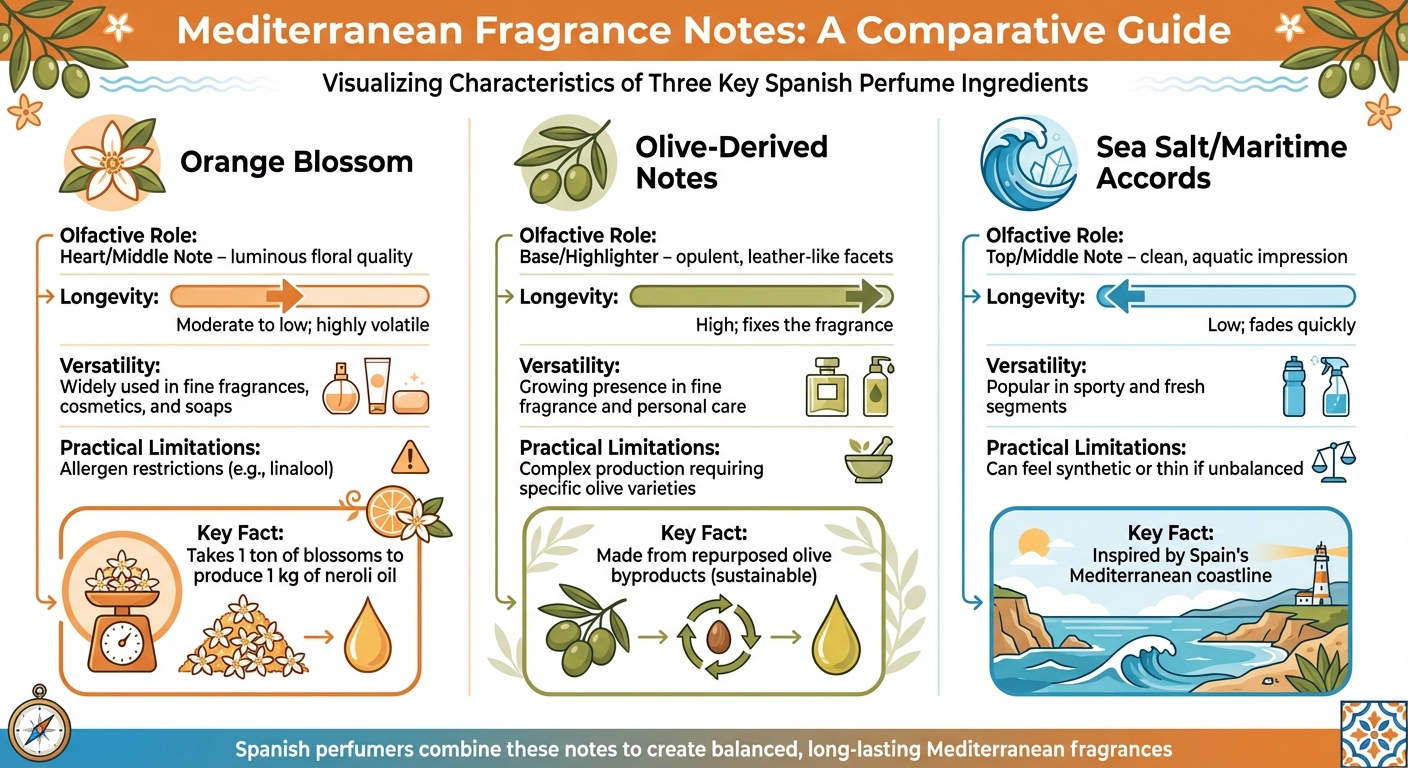 Mediterranean Fragrance Notes: A Comparative Guide

Visualizing Characteristics of Three Key Spanish Perfume Ingredients

Orange Blossom

Olfactive Role:
Heart/Middle Note – luminous floral quality

Longevity:
Moderate to low; highly volatile

Versatility:
Widely used in fine fragrances, cosmetics, and soaps

Practical Limitations:
Allergen restrictions (e.g., linalool)

Key Fact:
Takes 1 ton of blossoms to produce 1 kg of neroli oil

Olive-Derived Notes

Olfactive Role:
Base/Highlighter – opulent, leather-like facets

Longevity:
High; fixes the fragrance

Versatility:
Growing presence in fine fragrance and personal care

Practical Limitations:
Complex production requiring specific olive varieties

Key Fact:
Made from repurposed olive byproducts (sustainable)

Sea Salt/Maritime Accords

Olfactive Role:
Top/Middle Note – clean, aquatic impression

Longevity:
Low; fades quickly

Versatility:
Popular in sporty and fresh segments

Practical Limitations:
Can feel synthetic or thin if unbalanced

Key Fact:
Inspired by Spain's Mediterranean coastline

Spanish perfumers combine these notes to create balanced, long-lasting Mediterranean fragrances